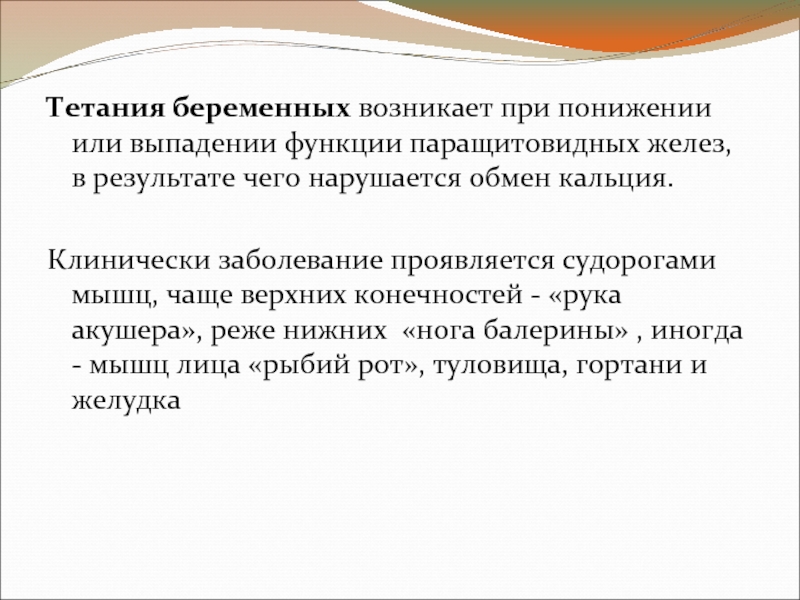 Тетания беременных возникает при понижении или выпадении функции паращитовидных желез, в результате чего нарушается обмен кальция.

Клинически заболевание проявляется судорогами мышц, чаще верхних конечностей - «рука акушера», реже нижних «нога балерины» , иногда - мышц лица «рыбий рот», туловища, гортани и желудка